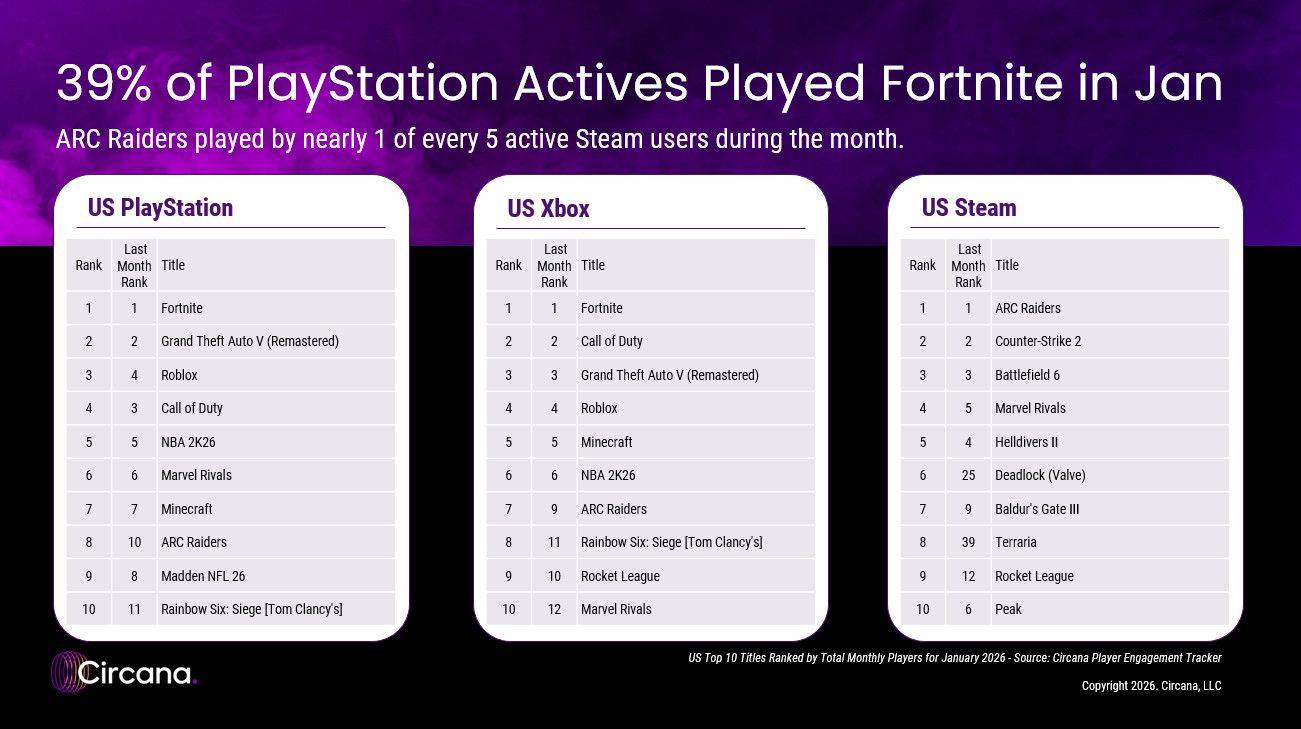 39% of PlayStation Actives Played Fortnite in Jan

ARC Raiders played by nearly 1 of every 5 active Steam users during the month.

US PlayStation

| Rank | Last Month Rank | Title |
|---|---|---|
| 1 | 1 | Fortnite |
| 2 | 2 | Grand Theft Auto V (Remastered) |
| 3 | 4 | Roblox |
| 4 | 3 | Call of Duty |
| 5 | 5 | NBA 2K26 |
| 6 | 6 | Marvel Rivals |
| 7 | 7 | Minecraft |
| 8 | 10 | ARC Raiders |
| 9 | 8 | Madden NFL 26 |
| 10 | 11 | Rainbow Six: Siege [Tom Clancy's] |

US Xbox

| Rank | Last Month Rank | Title |
|---|---|---|
| 1 | 1 | Fortnite |
| 2 | 2 | Call of Duty |
| 3 | 3 | Grand Theft Auto V (Remastered) |
| 4 | 4 | Roblox |
| 5 | 5 | Minecraft |
| 6 | 6 | NBA 2K26 |
| 7 | 9 | ARC Raiders |
| 8 | 11 | Rainbow Six: Siege [Tom Clancy's] |
| 9 | 10 | Rocket League |
| 10 | 12 | Marvel Rivals |

US Steam

| Rank | Last Month Rank | Title |
|---|---|---|
| 1 | 1 | ARC Raiders |
| 2 | 2 | Counter-Strike 2 |
| 3 | 3 | Battlefield 6 |
| 4 | 5 | Marvel Rivals |
| 5 | 4 | Helldivers II |
| 6 | 25 | Deadlock (Valve) |
| 7 | 9 | Baldur's Gate III |
| 8 | 39 | Terraria |
| 9 | 12 | Rocket League |
| 10 | 6 | Peak |

Circana.

US Top 10 Titles Ranked by Total Monthly Players for January 2026 - Source: Circana Player Engagement Tracker

Copyright 2026. Circana, LLC